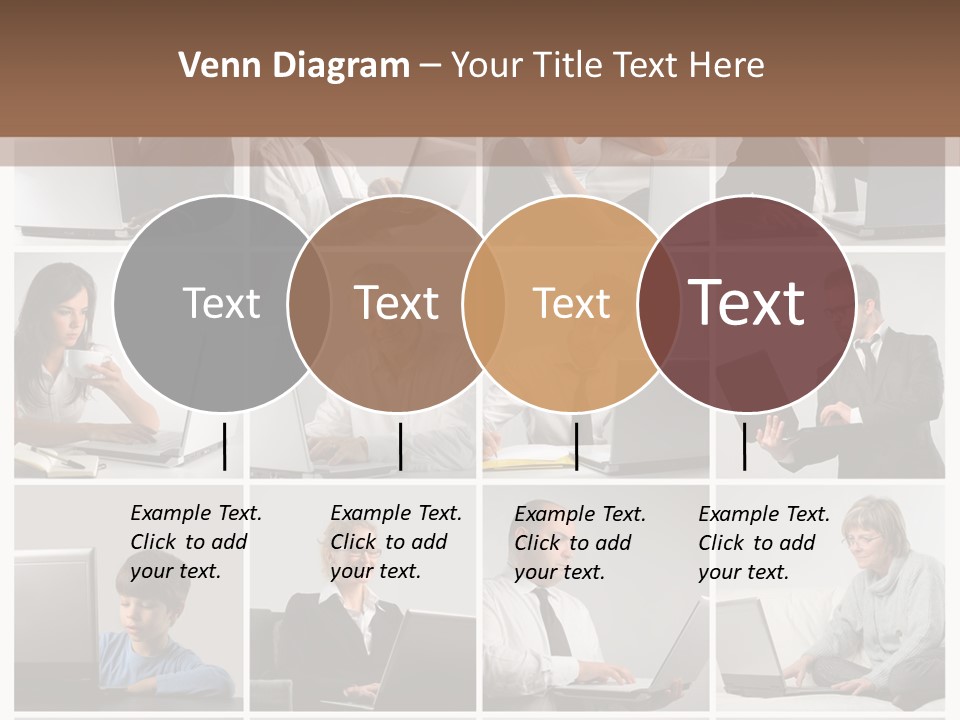 Venn Diagram – Your Title Text Here

Text

Text

Text

Text

Example Text. Click to add your text.

Example Text. Click to add your text.

Example Text. Click to add your text.

Example Text. Click to add your text.